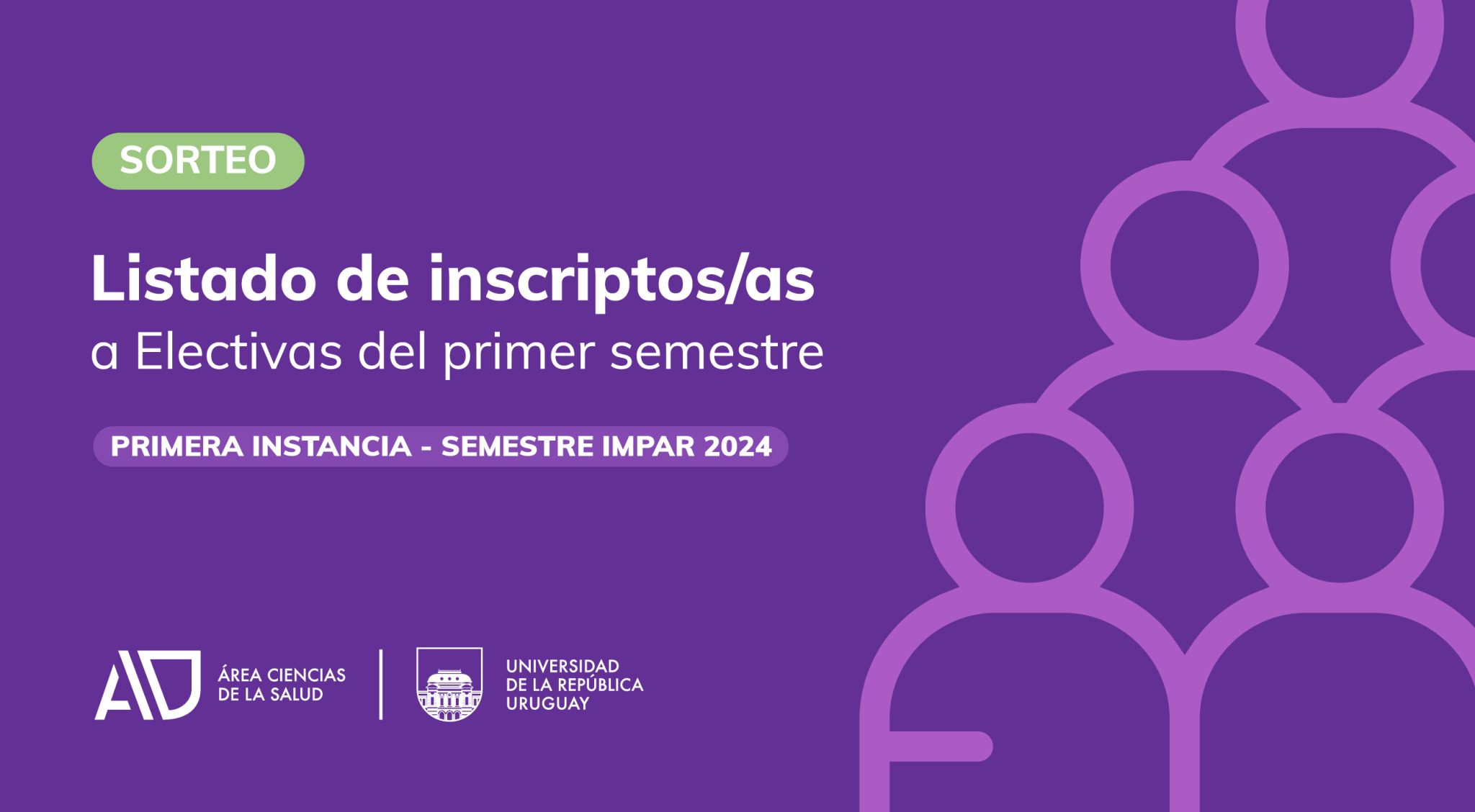 SORTEO

Listado de inscriptos/as
a Electivas del primer semestre

PRIMERA INSTANCIA - SEMESTRE IMPAR 2024

ÁREA CIENCIAS DE LA SALUD

UNIVERSIDAD DE LA REPÚBLICA URUGUAY